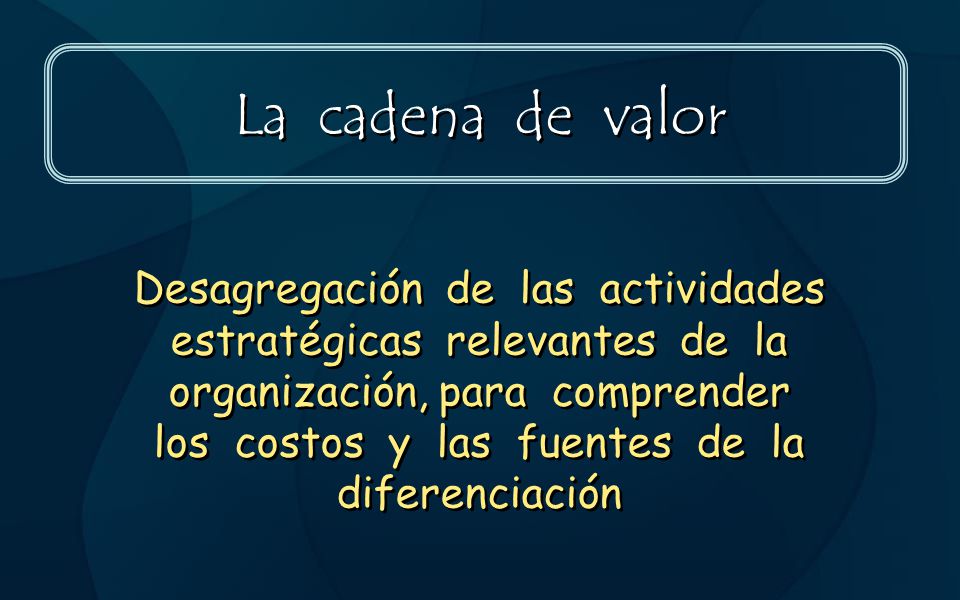 La cadena de valor

Desagregación de las actividades estratégicas relevantes de la organización, para comprender los costos y las fuentes de la diferenciación